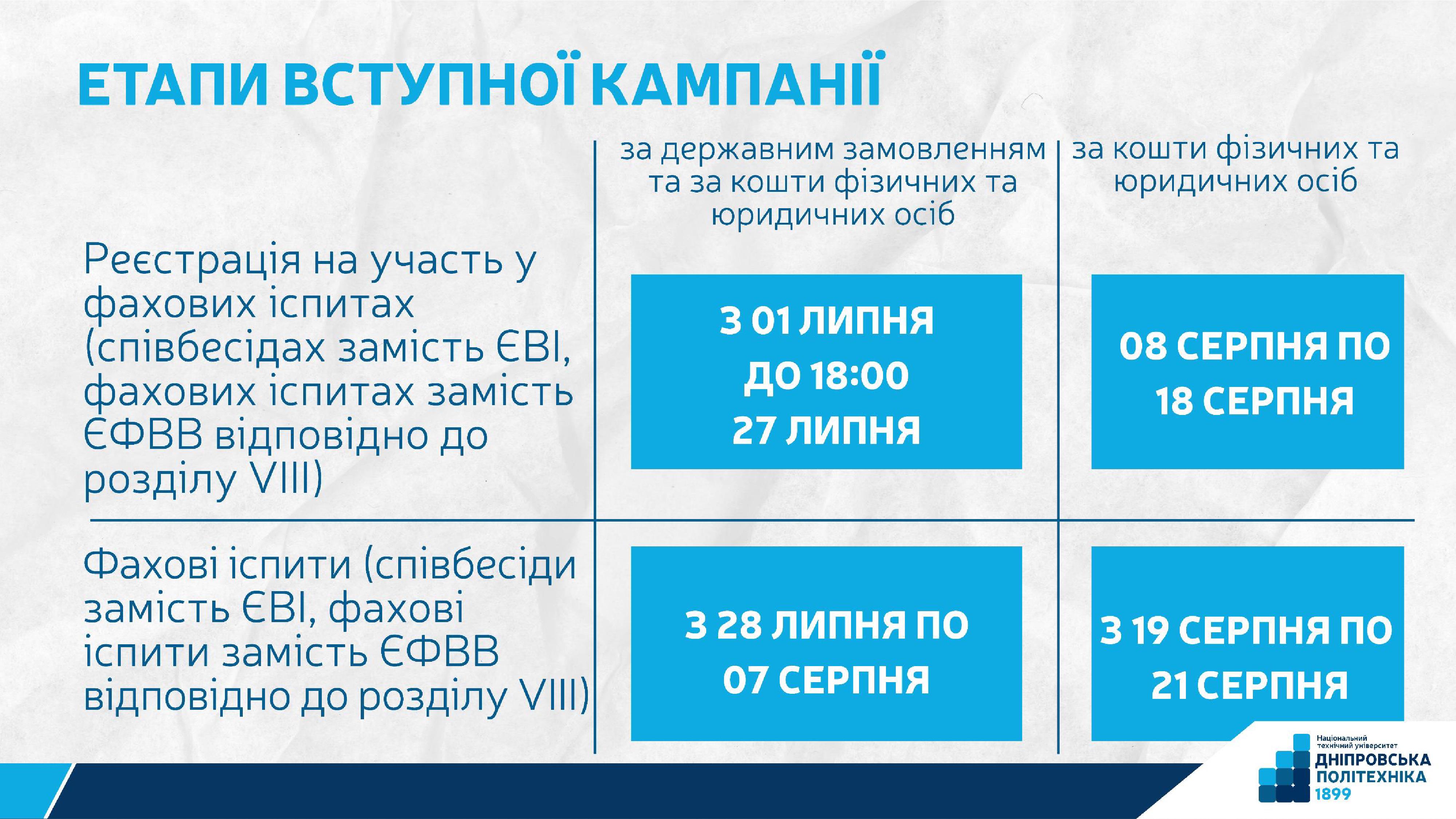 ЕТАПИ ВСТУПНОЇ КАМПАНІЇ

|  | за державним замовленням та за кошти фізичних та юридичних осіб | за кошти фізичних та юридичних осіб |
|---|---|---|
| Реєстрація на участь у фахових іспитах (співбесідах замість ЄВІ, фахових іспитах замість ЄФВВ відповідно до розділу VIII) | З 01 ЛИПНЯ ДО 18:00 27 ЛИПНЯ | 08 СЕРПНЯ ПО 18 СЕРПНЯ |
| Фахові іспити (співбесіди замість ЄВІ, фахові іспити замість ЄФВВ відповідно до розділу VIII) | З 28 ЛИПНЯ ПО 07 СЕРПНЯ | З 19 СЕРПНЯ ПО 21 СЕРПНЯ |

Національний технічний університет
ДНІПРОВСЬКА ПОЛІТЕХНІКА
1899